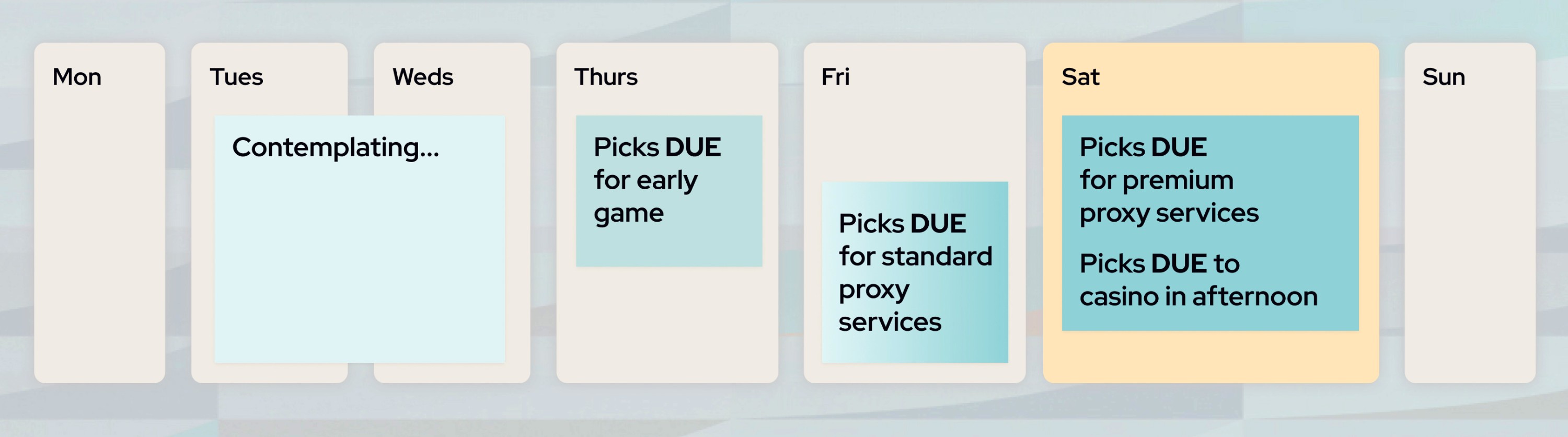 Mon

Tues

Weds

Contemplating...

Thurs

Picks DUE for early game

Fri

Picks DUE for standard proxy services

Sat

Picks DUE for premium proxy services

Picks DUE to casino in afternoon

Sun